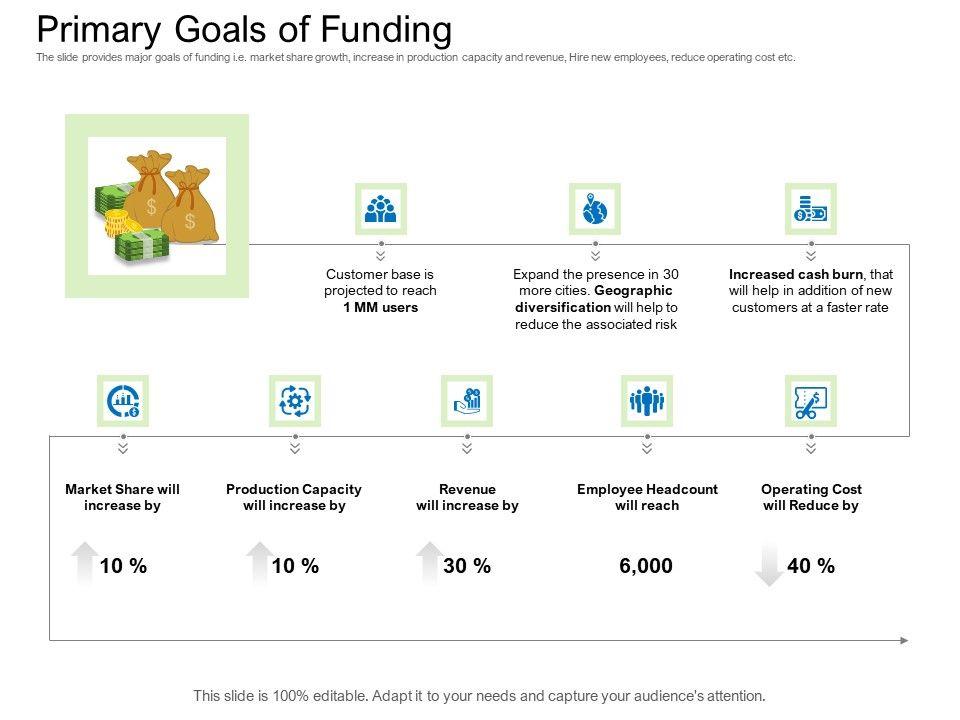 Primary Goals of Funding

The slide provides major goals of funding i.e. market share growth, increase in production capacity and revenue, Hire new employees, reduce operating cost etc.

Customer base is projected to reach 1 MM users

Expand the presence in 30 more cities. Geographic diversification will help to reduce the associated risk

Increased cash burn, that will help in addition of new customers at a faster rate

Market Share will increase by

10 %

Production Capacity will increase by

10 %

Revenue will increase by

30 %

Employee Headcount will reach

6,000

Operating Cost will Reduce by

40 %

This slide is 100% editable. Adapt it to your needs and capture your audience's attention.